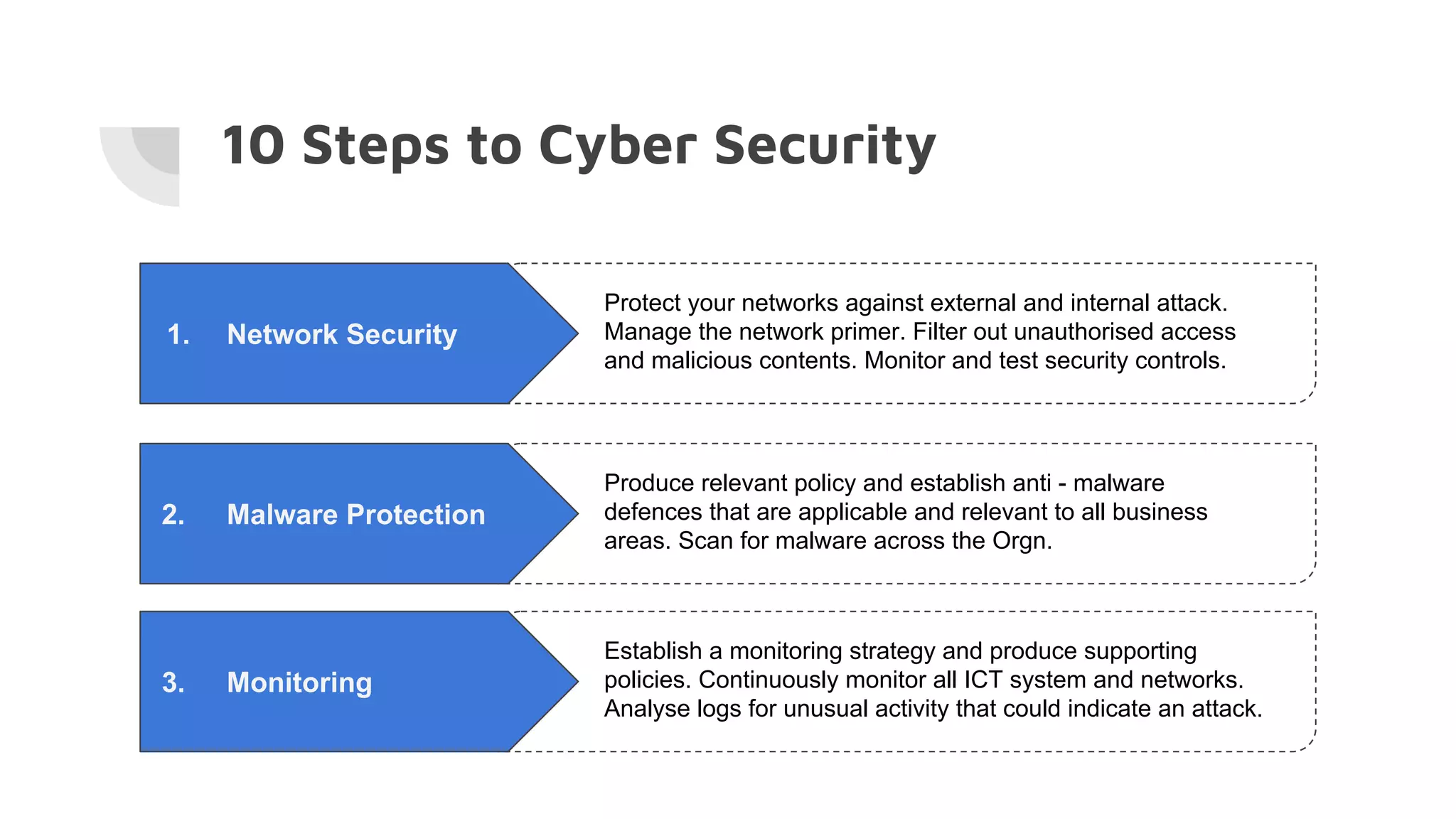 10 Steps to Cyber Security

1. Network Security

Protect your networks against external and internal attack. Manage the network primer. Filter out unauthorised access and malicious contents. Monitor and test security controls.

2. Malware Protection

Produce relevant policy and establish anti - malware defences that are applicable and relevant to all business areas. Scan for malware across the Orgn.

3. Monitoring

Establish a monitoring strategy and produce supporting policies. Continuously monitor all ICT system and networks. Analyse logs for unusual activity that could indicate an attack.